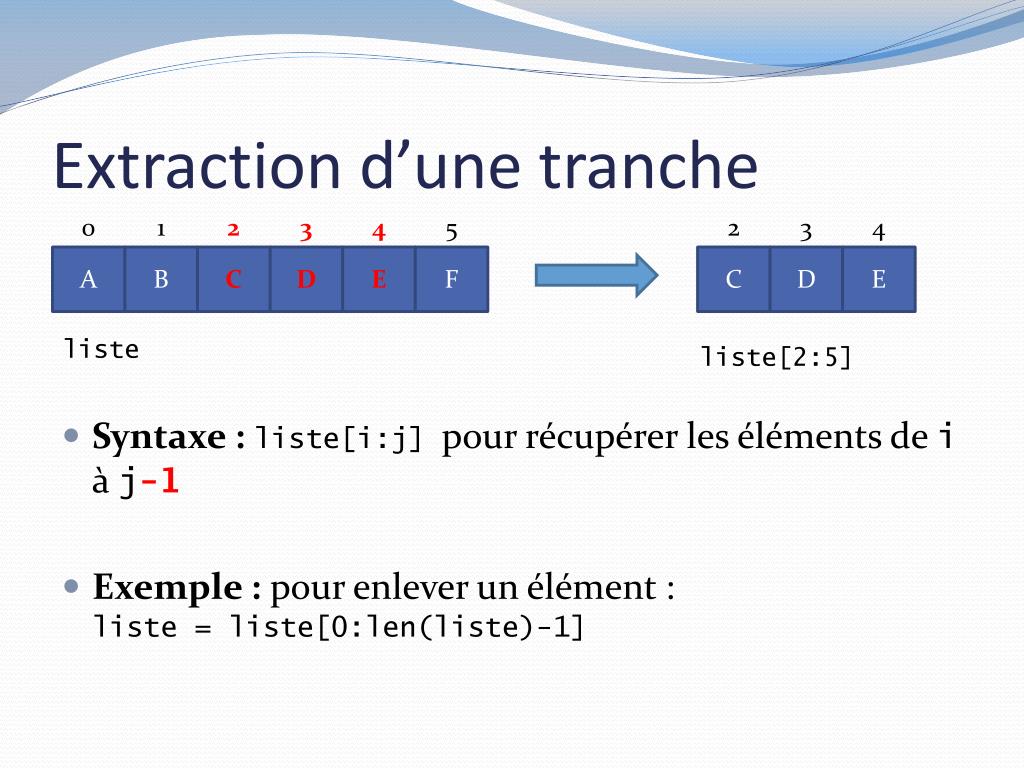 Extraction d’une tranche

| 0 | 1 | 2 | 3 | 4 | 5 |
|---|---|---|---|---|---|
| A | B | C | D | E | F |

liste

| 2 | 3 | 4 |
|---|---|---|
| C | D | E |

liste[2:5]

Syntaxe : liste[i:j] pour récupérer les éléments de i à j-1

Exemple : pour enlever un élément : liste = liste[0:len(liste)-1]